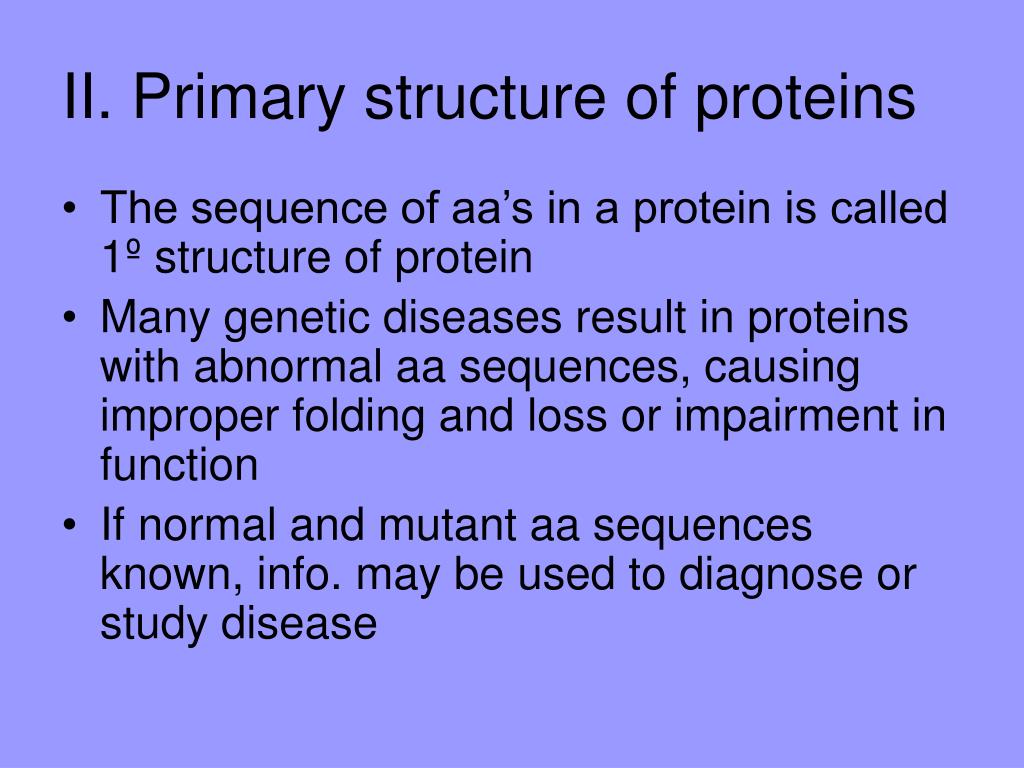 II. Primary structure of proteins

• The sequence of aa’s in a protein is called 1º structure of protein
• Many genetic diseases result in proteins with abnormal aa sequences, causing improper folding and loss or impairment in function
• If normal and mutant aa sequences known, info. may be used to diagnose or study disease